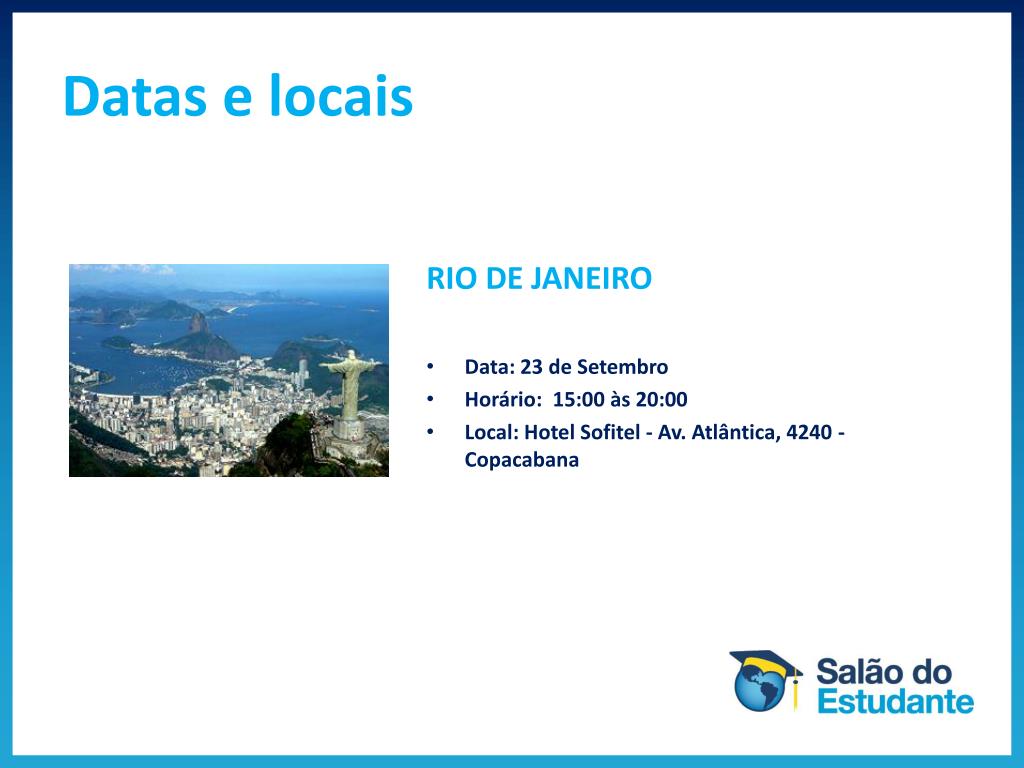 Datas e locais

RIO DE JANEIRO

• Data: 23 de Setembro
• Horário: 15:00 às 20:00
• Local: Hotel Sofitel - Av. Atlântica, 4240 - Copacabana

Salão do Estudante